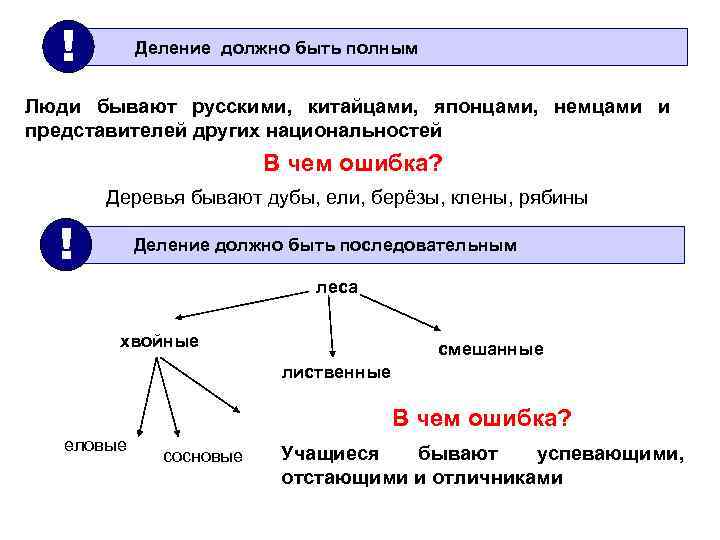 !

Деление должно быть полным

Люди бывают русскими, китайцами, японцами, немцами и представителей других национальностей

В чем ошибка?

Деревья бывают дубы, ели, берёзы, клены, рябины

!

Деление должно быть последовательным

леса

хвойные

лиственные

смешанные

еловые

сосновые

В чем ошибка?

Учащиеся бывают успевающими, отстающими и отличниками